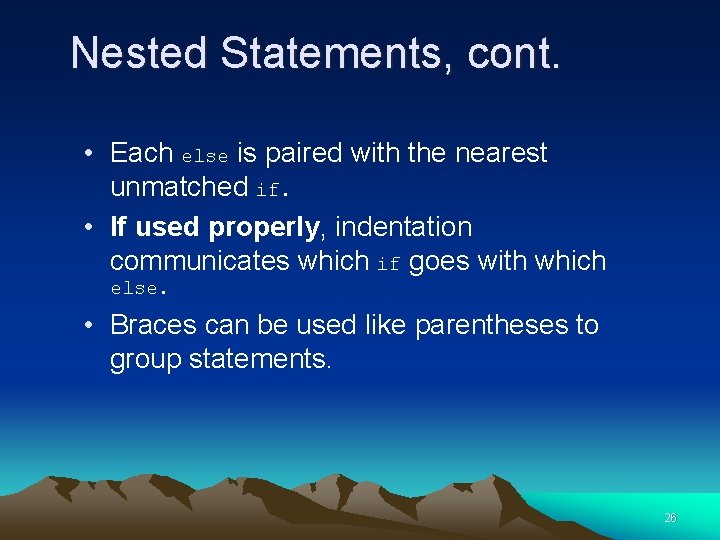 Nested Statements, cont.

• Each else is paired with the nearest unmatched if.

• If used properly, indentation communicates which if goes with which else.

• Braces can be used like parentheses to group statements.

26